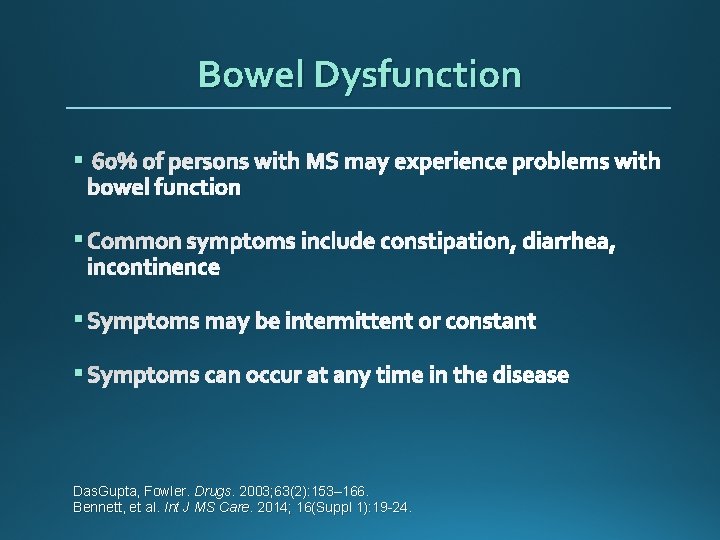 Bowel Dysfunction

▪ 60% of persons with MS may experience problems with bowel function

▪ Common symptoms include constipation, diarrhea, incontinence

▪ Symptoms may be intermittent or constant

▪ Symptoms can occur at any time in the disease

DasGupta, Fowler. Drugs. 2003;63(2):153–166.
Bennett, et al. Int J MS Care. 2014; 16(Suppl 1):19-24.